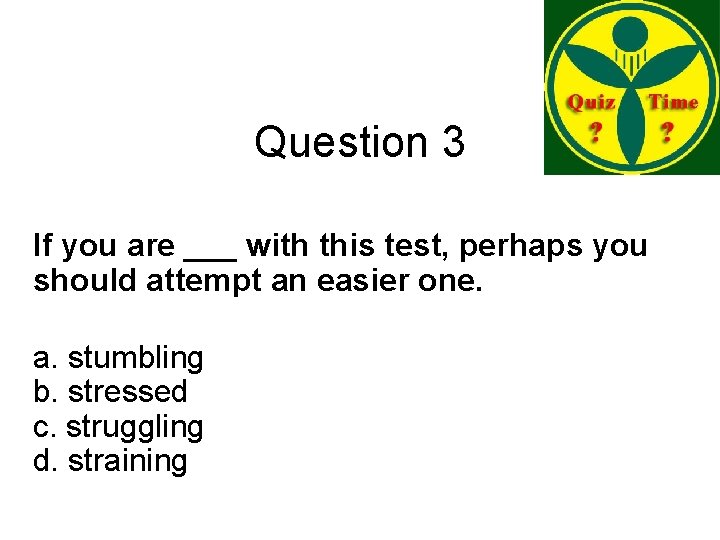 Quiz ? Time ?

Question 3

If you are ___ with this test, perhaps you should attempt an easier one.

a. stumbling
b. stressed
c. struggling
d. straining